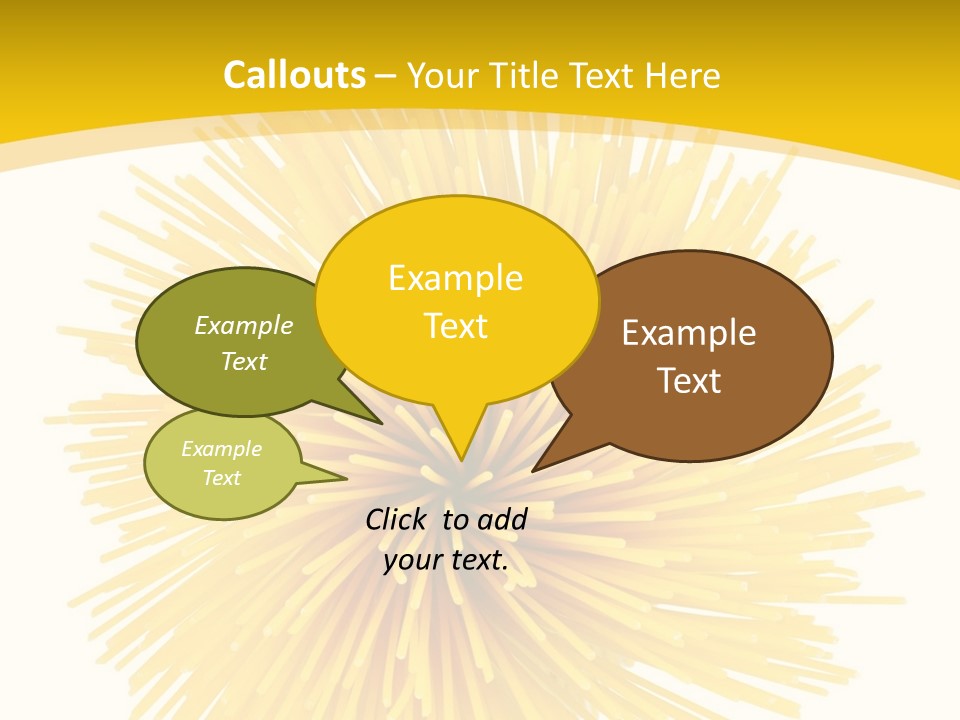 Callouts – Your Title Text Here

Example Text

Example Text

Example Text

Example Text

Click to add your text.